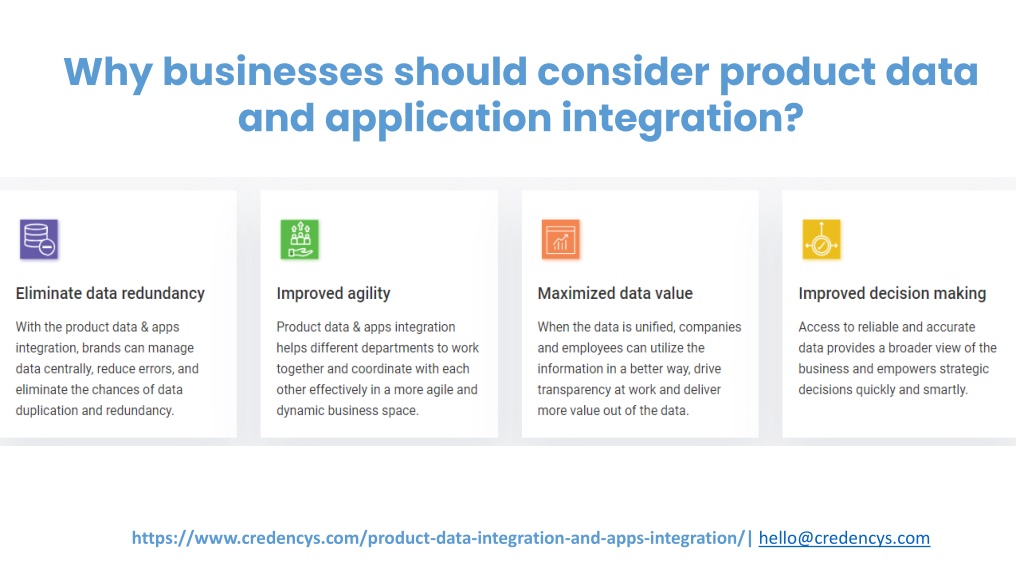 Why businesses should consider product data and application integration?

Eliminate data redundancy

With the product data & apps integration, brands can manage data centrally, reduce errors, and eliminate the chances of data duplication and redundancy.

Improved agility

Product data & apps integration helps different departments to work together and coordinate with each other effectively in a more agile and dynamic business space.

Maximized data value

When the data is unified, companies and employees can utilize the information in a better way, drive transparency at work and deliver more value out of the data.

Improved decision making

Access to reliable and accurate data provides a broader view of the business and empowers strategic decisions quickly and smartly.

https://www.credencys.com/product-data-integration-and-apps-integration/| hello@credencys.com